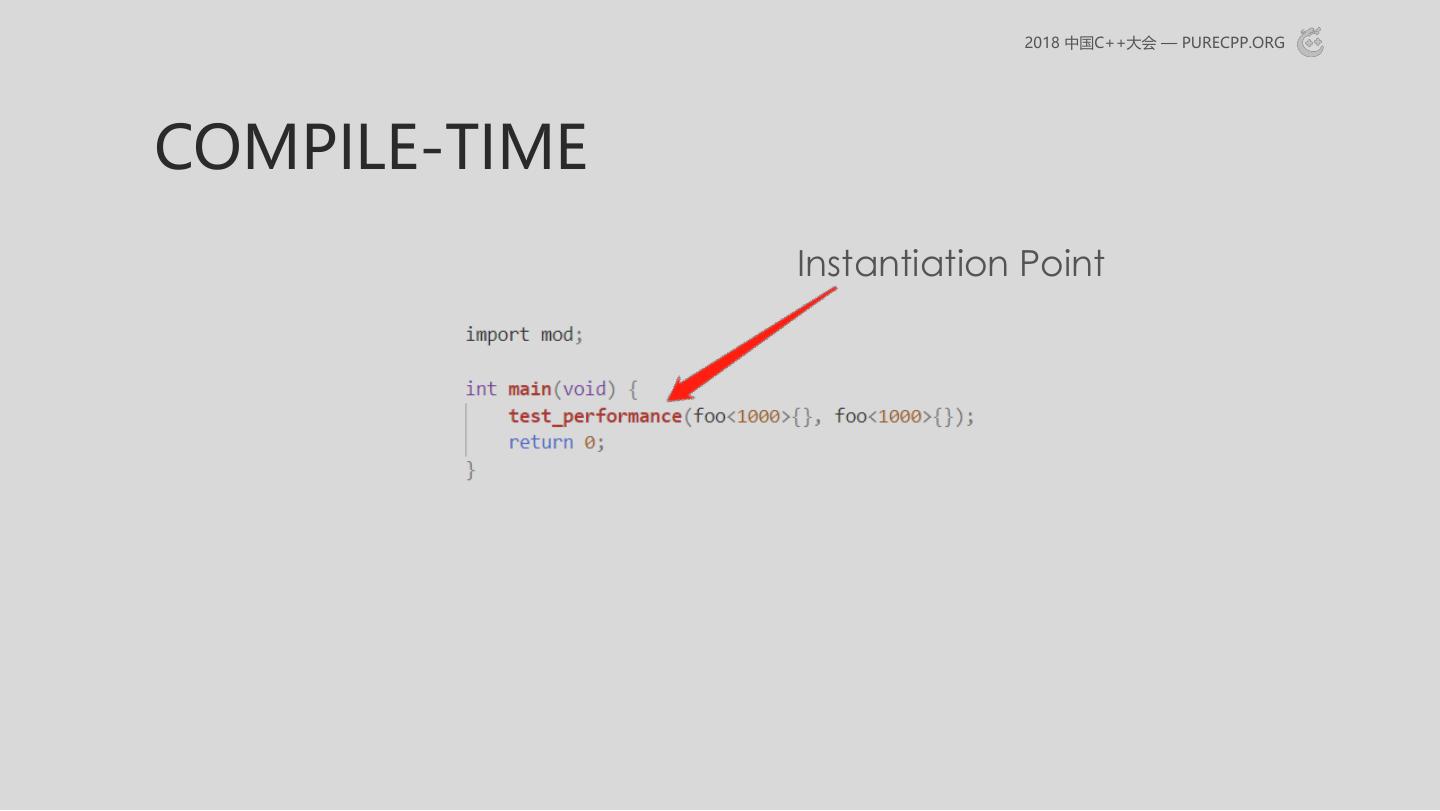 2018 中国C++大会 — PURECPP.ORG

COMPILE-TIME

Instantiation Point

import mod;

int main(void) {
    test_performance(foo<1000>{}, foo<1000>{});
    return 0;
}